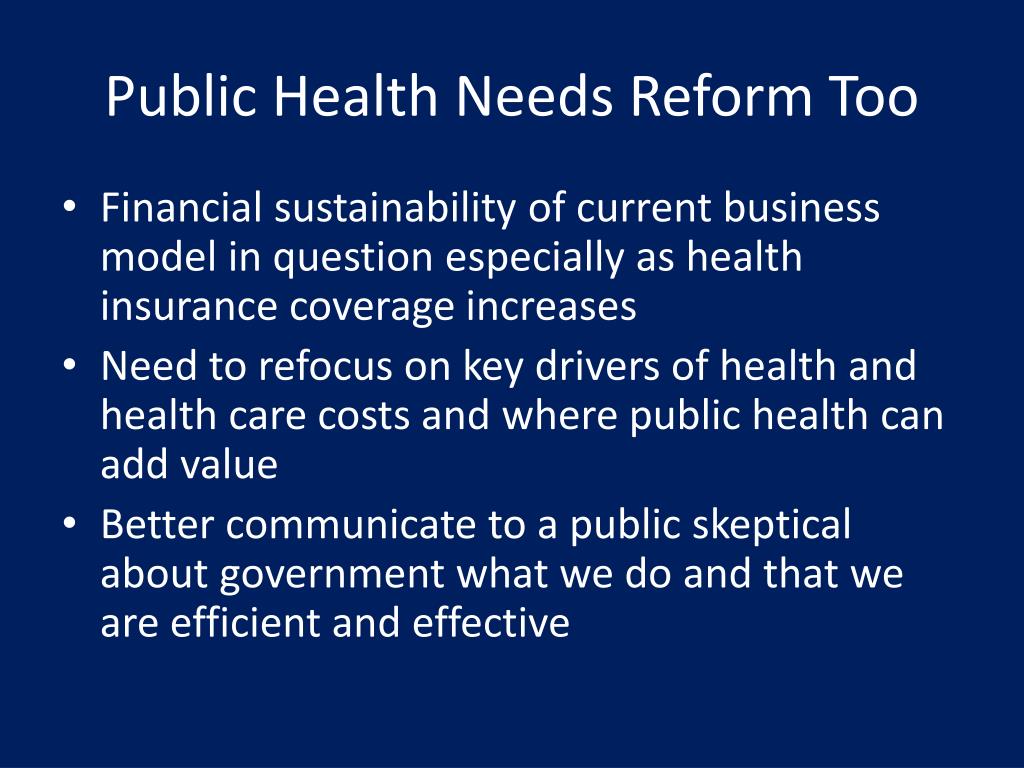 Public Health Needs Reform Too

• Financial sustainability of current business model in question especially as health insurance coverage increases
• Need to refocus on key drivers of health and health care costs and where public health can add value
• Better communicate to a public skeptical about government what we do and that we are efficient and effective